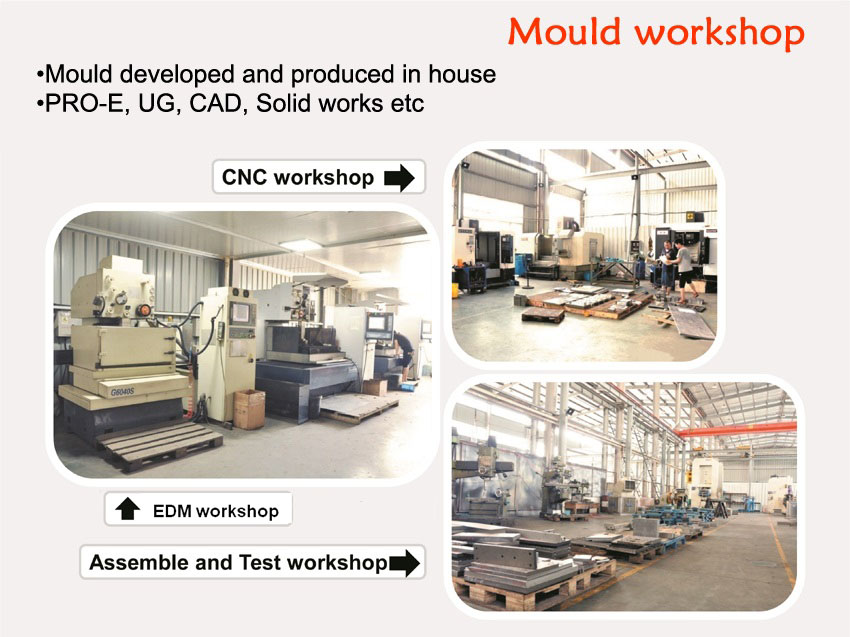 Mould workshop

•Mould developed and produced in house
•PRO-E, UG, CAD, Solid works etc

CNC workshop

G6040S

EDM workshop

Assemble and Test workshop